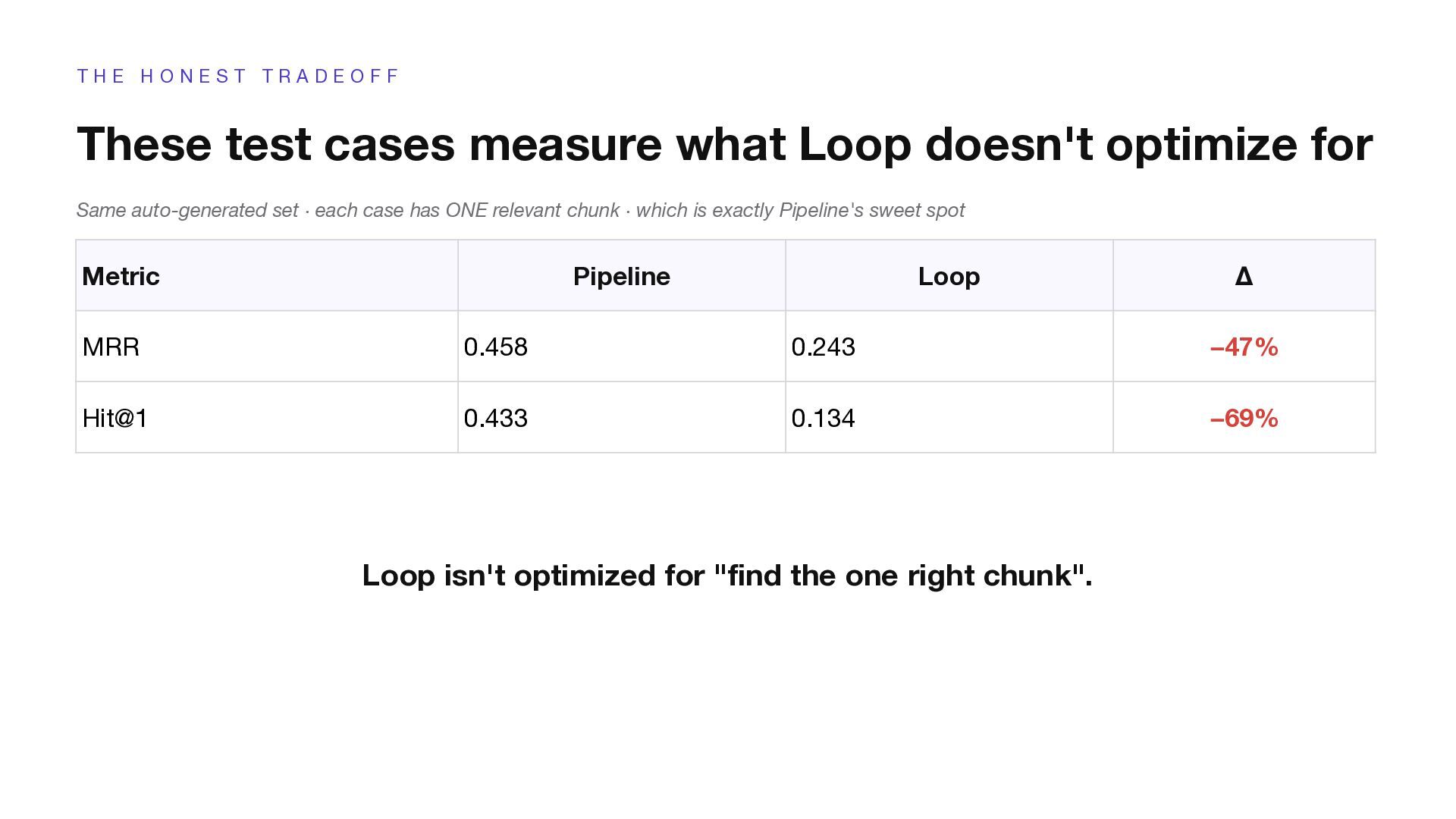 THE HONEST TRADEOFF

These test cases measure what Loop doesn't optimize for

Same auto-generated set · each case has ONE relevant chunk · which is exactly Pipeline's sweet spot

| Metric | Pipeline | Loop | Δ |
|---|---|---|---|
| MRR | 0.458 | 0.243 | –47% |
| Hit@1 | 0.433 | 0.134 | –69% |

Loop isn't optimized for "find the one right chunk".